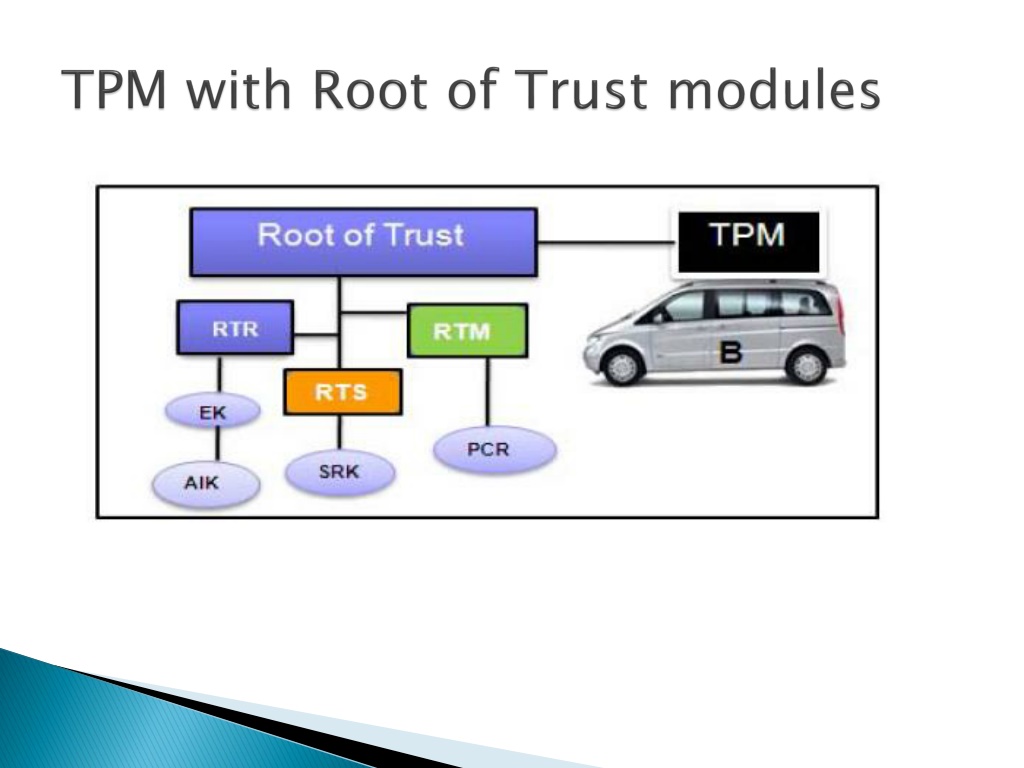 TPM with Root of Trust modules

Root of Trust

TPM

RTR

RTM

RTS

B

EK

AIK

SRK

PCR